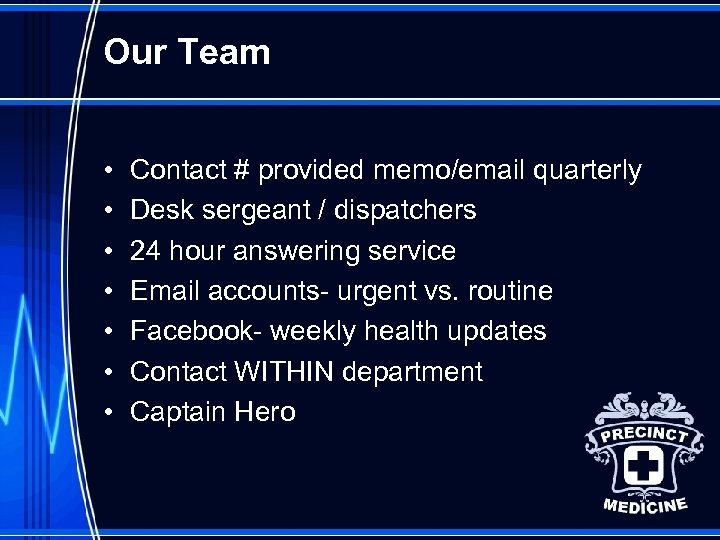 Our Team

• Contact # provided memo/email quarterly
• Desk sergeant / dispatchers
• 24 hour answering service
• Email accounts- urgent vs. routine
• Facebook- weekly health updates
• Contact WITHIN department
• Captain Hero

PRECINCT
MEDICINE